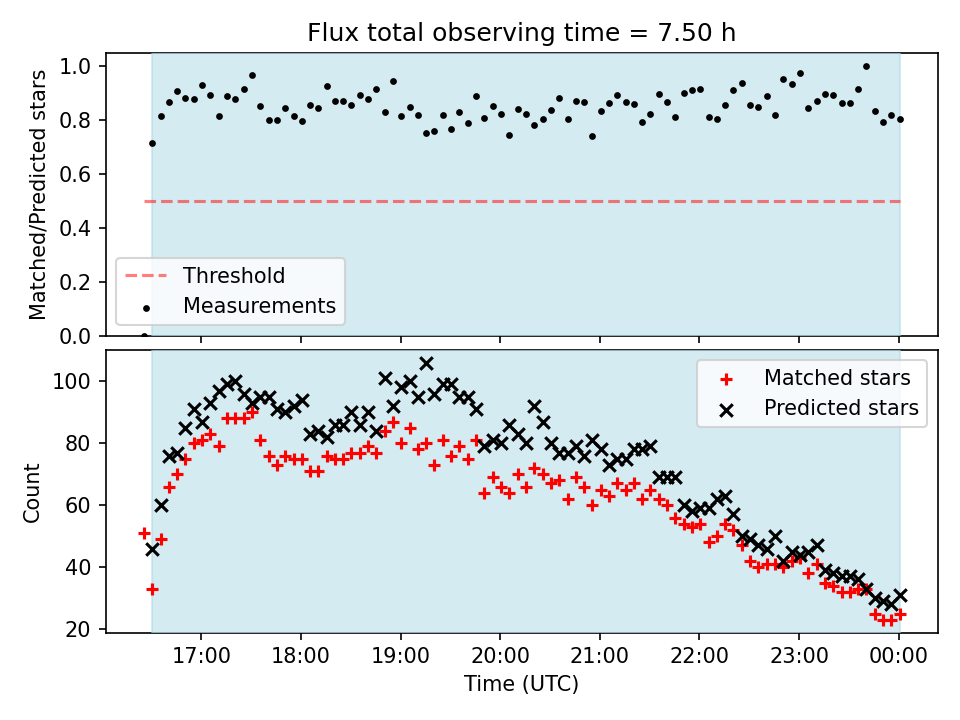 Flux total observing time = 7.50 h

Matched/Predicted stars

1.0
0.8
0.6
0.4
0.2
0.0

Threshold
Measurements

Count

100
80
60
40
20

Matched stars
Predicted stars

17:00
18:00
19:00
20:00
21:00
22:00
23:00
00:00

Time (UTC)